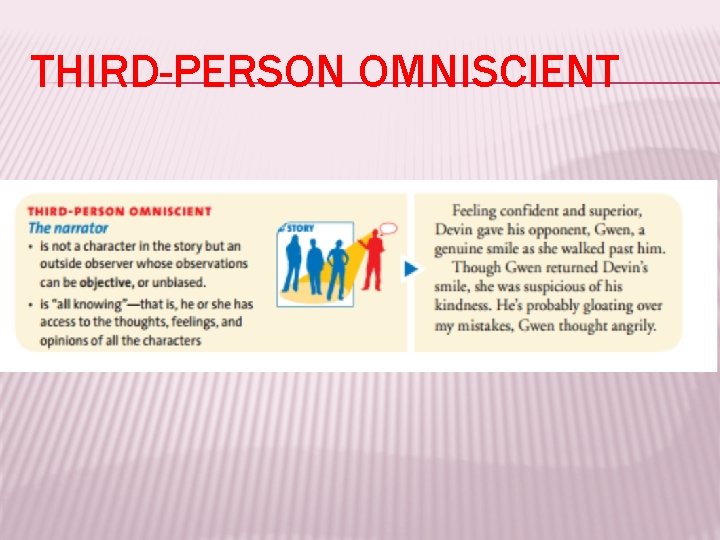 THIRD-PERSON OMNISCIENT

THIRD-PERSON OMNISCIENT
The narrator
• is not a character in the story but an outside observer whose observations can be objective, or unbiased.
• is "all knowing"—that is, he or she has access to the thoughts, feelings, and opinions of all the characters

STORY

Feeling confident and superior, Devin gave his opponent, Gwen, a genuine smile as she walked past him.
Though Gwen returned Devin's smile, she was suspicious of his kindness. He's probably gloating over my mistakes, Gwen thought angrily.